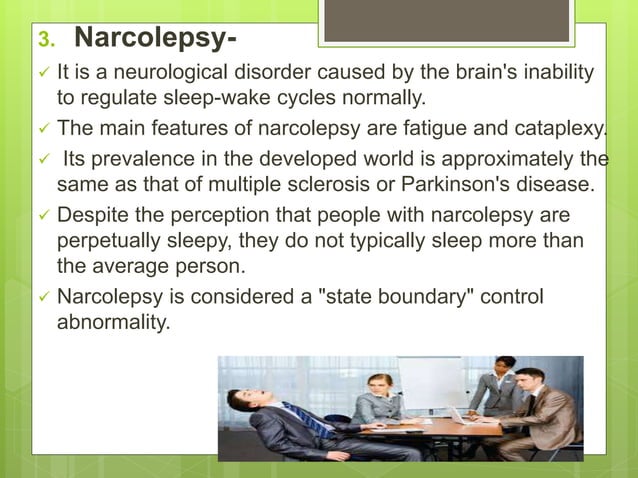 3. Narcolepsy-

✓ It is a neurological disorder caused by the brain's inability to regulate sleep-wake cycles normally.

✓ The main features of narcolepsy are fatigue and cataplexy.

✓ Its prevalence in the developed world is approximately the same as that of multiple sclerosis or Parkinson's disease.

✓ Despite the perception that people with narcolepsy are perpetually sleepy, they do not typically sleep more than the average person.

✓ Narcolepsy is considered a "state boundary" control abnormality.